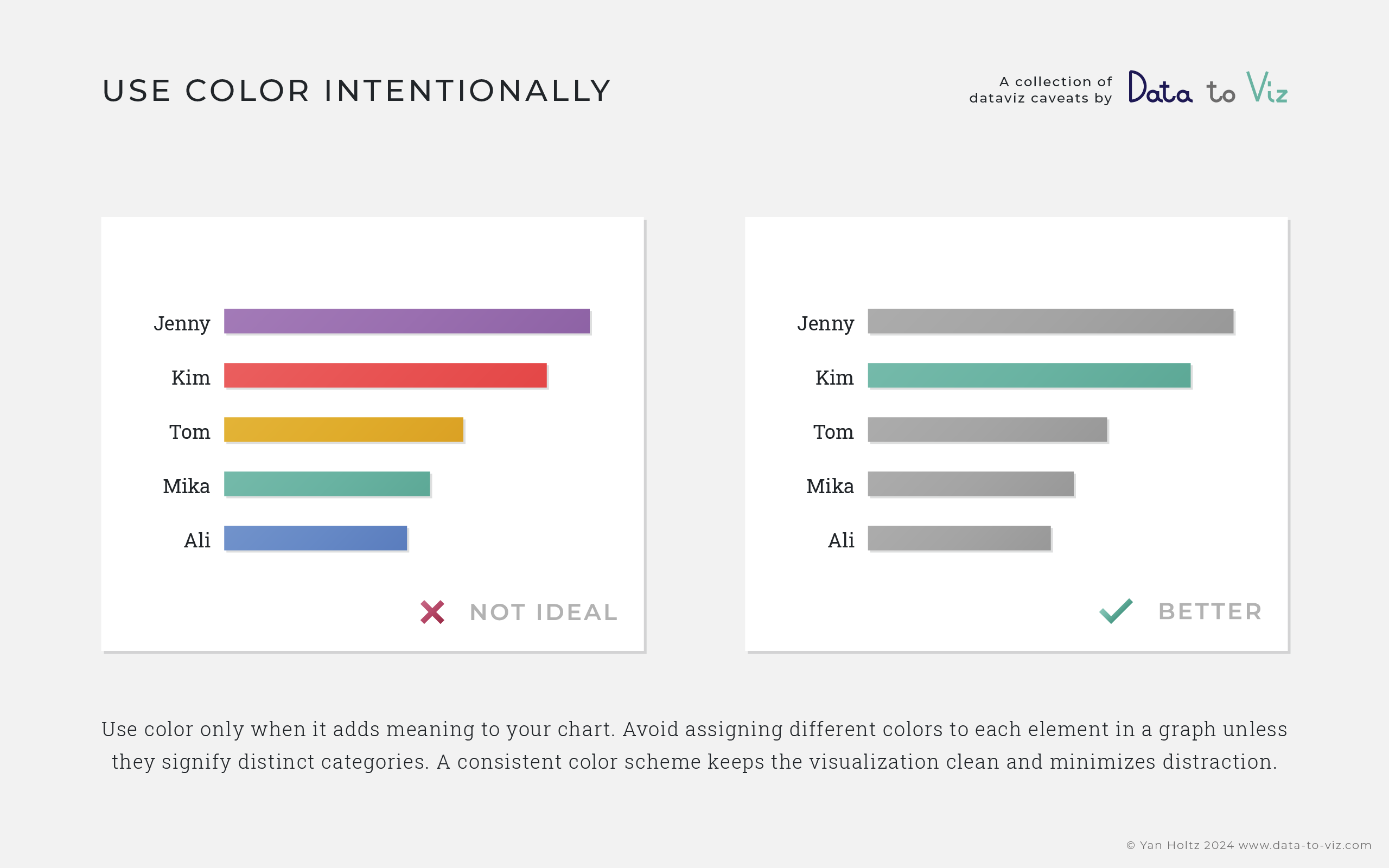 USE COLOR INTENTIONALLY

A collection of dataviz caveats by Data to Viz

Jenny
Kim
Tom
Mika
Ali

NOT IDEAL

Jenny
Kim
Tom
Mika
Ali

BETTER

Use color only when it adds meaning to your chart. Avoid assigning different colors to each element in a graph unless they signify distinct categories. A consistent color scheme keeps the visualization clean and minimizes distraction.

© Yan Holtz 2024 www.data-to-viz.com